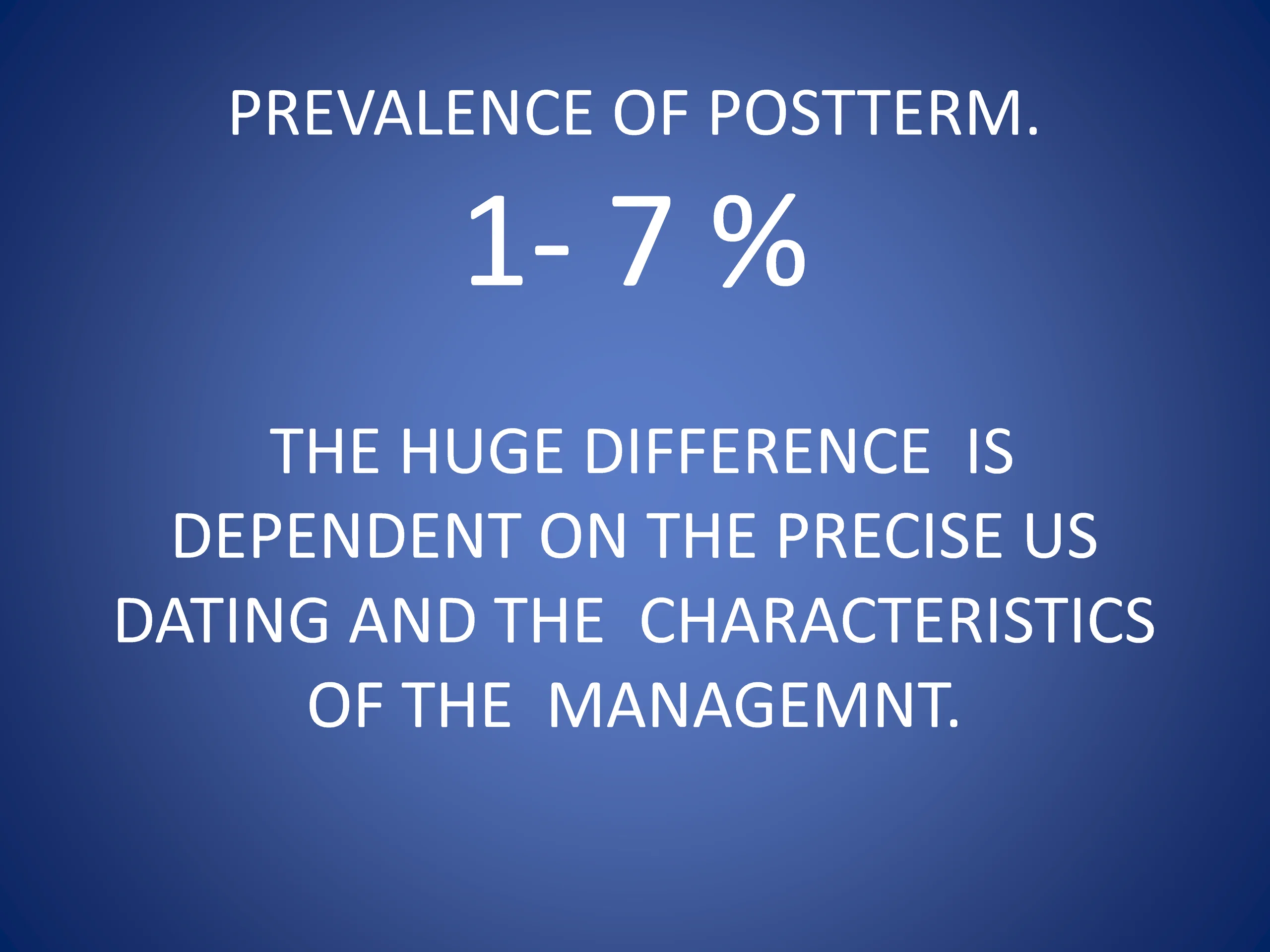 PREVALENCE OF POSTTERM.

1- 7 %

THE HUGE DIFFERENCE IS DEPENDENT ON THE PRECISE US DATING AND THE CHARACTERISTICS OF THE MANAGEMNT.